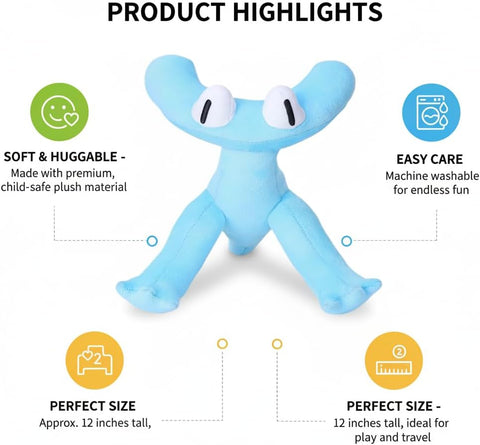 PRODUCT HIGHLIGHTS

SOFT & HUGGABLE -
Made with premium, child-safe plush material

EASY CARE
Machine washable for endless fun

2

PERFECT SIZE
Approx. 12 inches tall,

2

PERFECT SIZE -
12 inches tall, ideal for play and travel